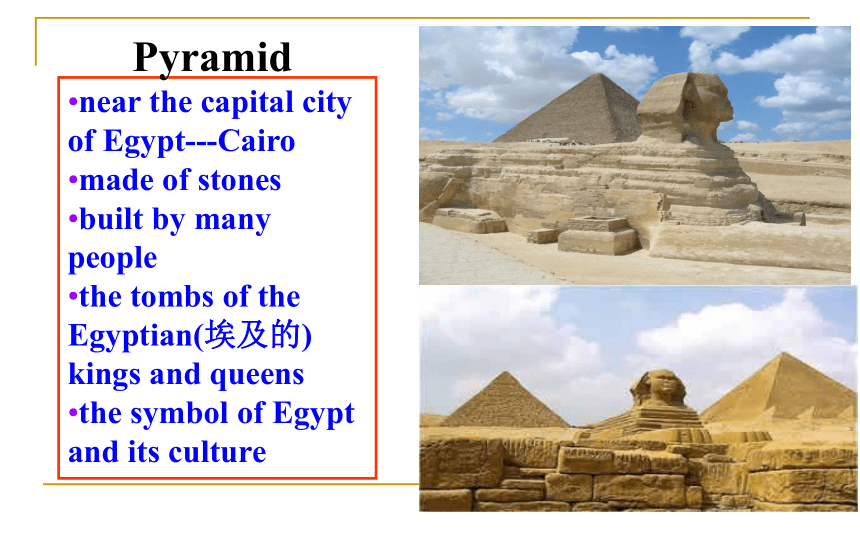 Pyramid

•near the capital city of Egypt---Cairo
•made of stones
•built by many people
•the tombs of the Egyptian(埃及的) kings and queens
•the symbol of Egypt and its culture